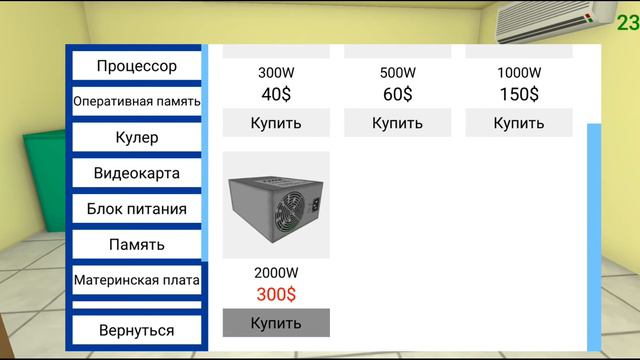 23

Процессор
Оперативная память
Кулер
Видеокарта
Блок питания
Память
Материнская плата
Вернуться

300W
40$
Купить

500W
60$
Купить

1000W
150$
Купить

2000W
300$
Купить